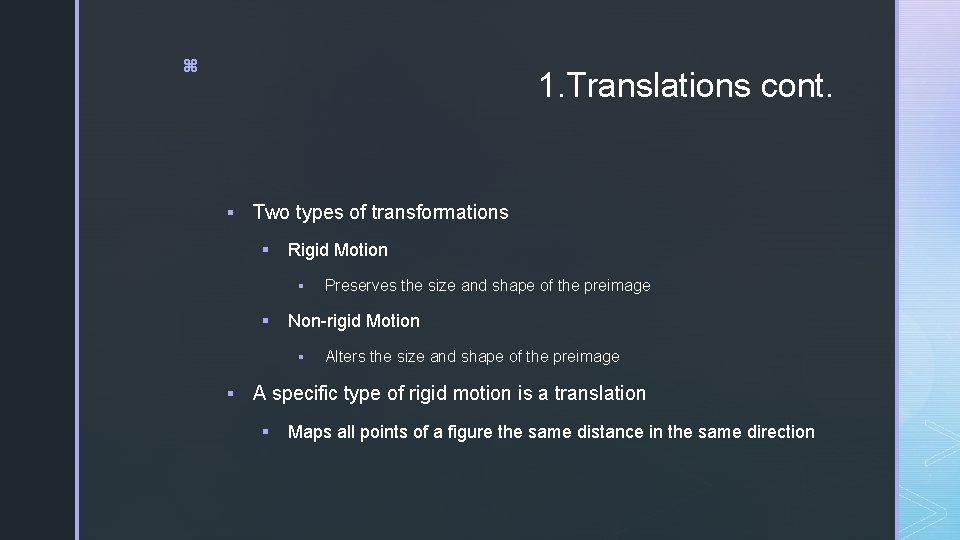 z

1.Translations cont.

▪ Two types of transformations

▪ Rigid Motion

▪ Preserves the size and shape of the preimage

▪ Non-rigid Motion

▪ Alters the size and shape of the preimage

▪ A specific type of rigid motion is a translation

▪ Maps all points of a figure the same distance in the same direction